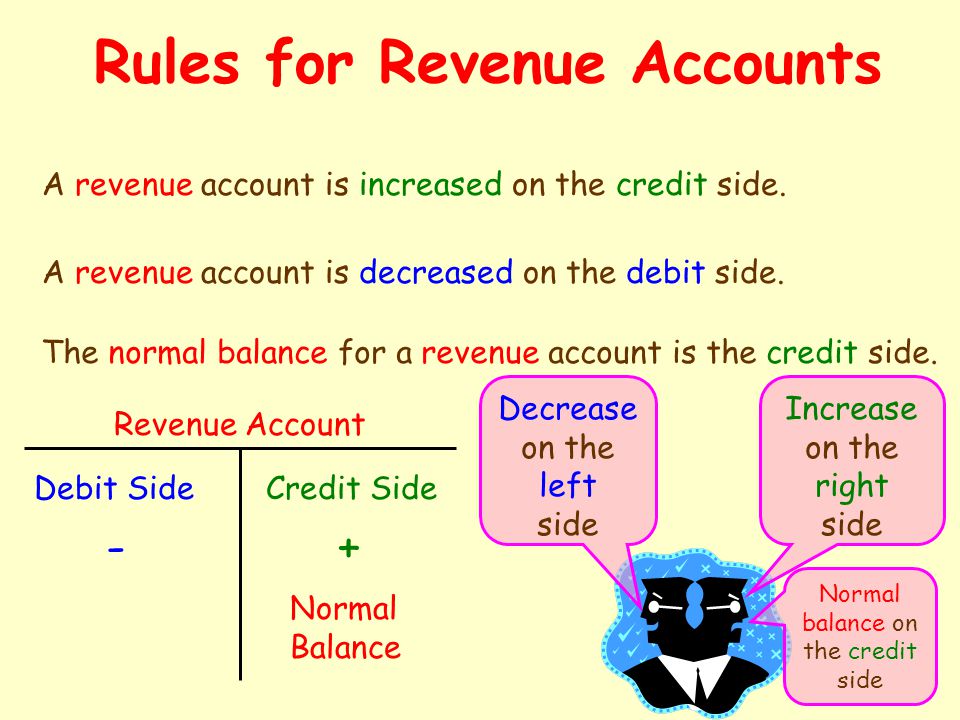 Rules for Revenue Accounts

A revenue account is increased on the credit side.

A revenue account is decreased on the debit side.

The normal balance for a revenue account is the credit side.

Revenue Account

| Debit Side | Credit Side |
|---|---|
| - | + |
| | Normal Balance |

Decrease on the left side

Increase on the right side

Normal balance on the credit side